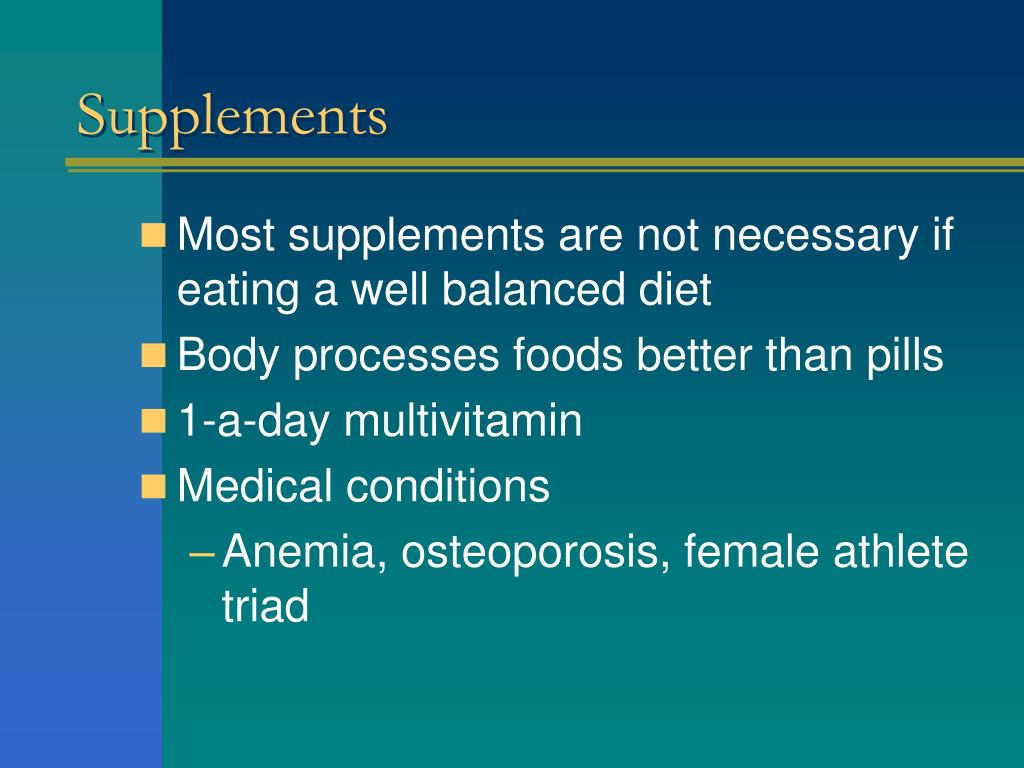 Supplements

Most supplements are not necessary if eating a well balanced diet

Body processes foods better than pills

1-a-day multivitamin

Medical conditions

– Anemia, osteoporosis, female athlete triad